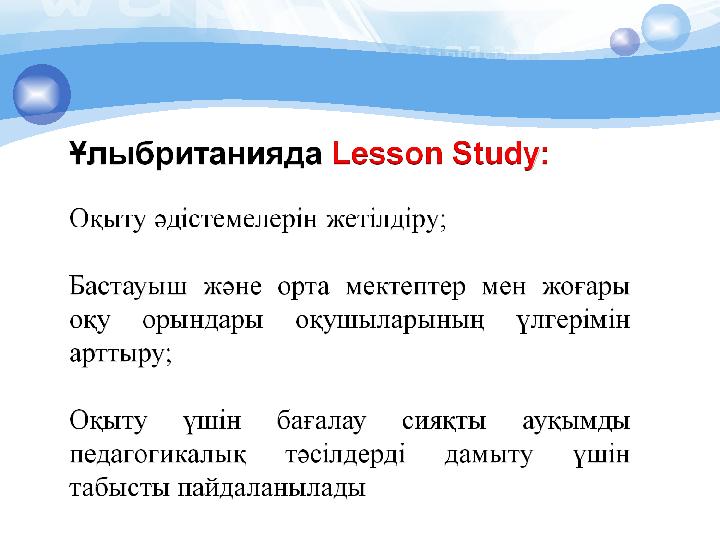 Ұлыбританияда Lesson Study:

Оқыту әдістемелерін жетілдіру;

Бастауыш және орта мектептер мен жоғары оқу орындары оқушыларының үлгерімін арттыру;

Оқыту үшін бағалау сияқты ауқымды педагогикалық тәсілдерді дамыту үшін табысты пайдаланылады